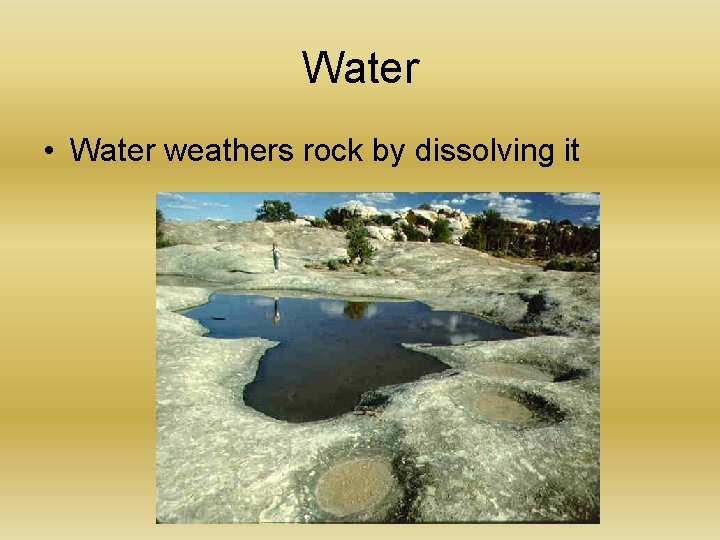 Water

• Water weathers rock by dissolving it